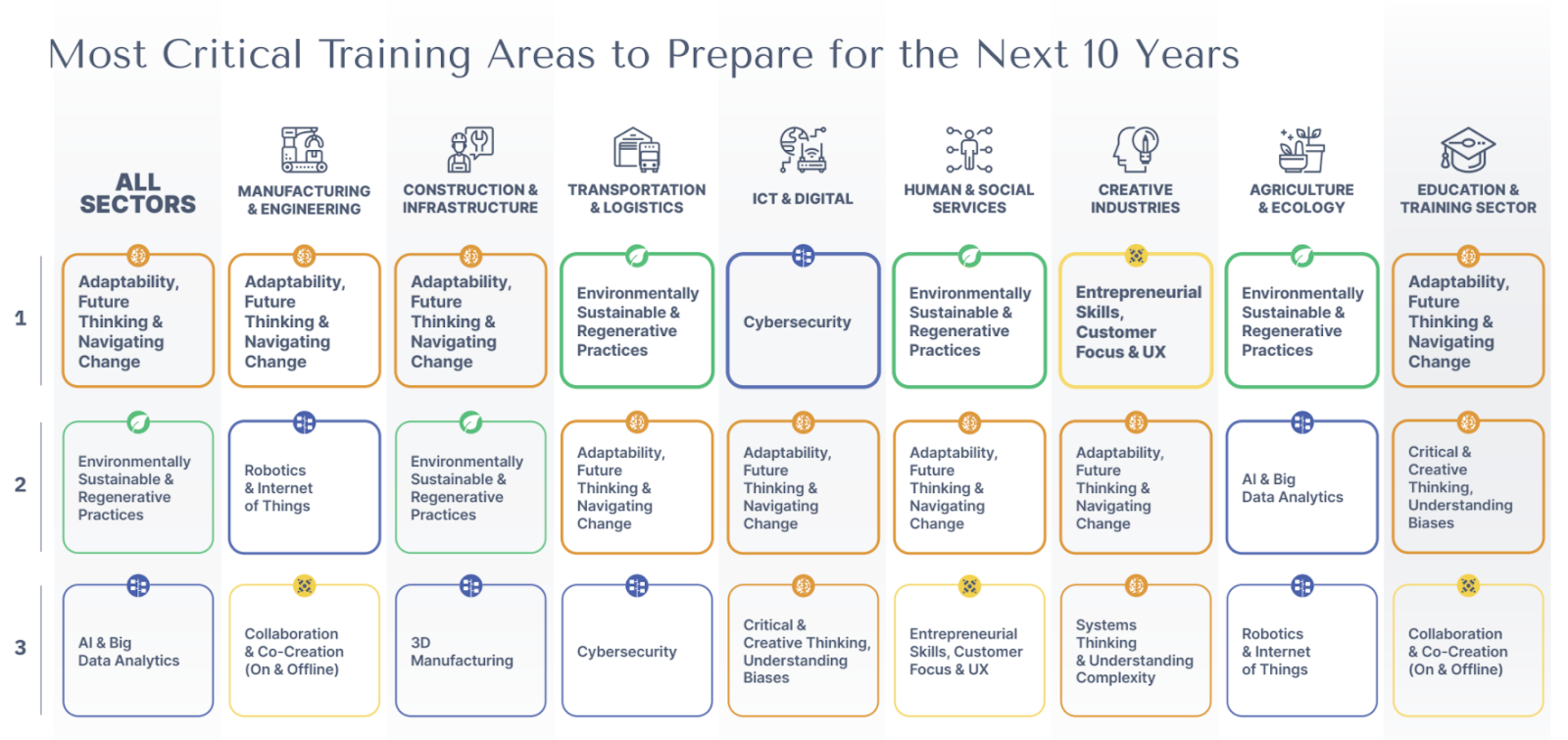 Most Critical Training Areas to Prepare for the Next 10 Years

| | ALL SECTORS | MANUFACTURING & ENGINEERING | CONSTRUCTION & INFRASTRUCTURE | TRANSPORTATION & LOGISTICS | ICT & DIGITAL | HUMAN & SOCIAL SERVICES | CREATIVE INDUSTRIES | AGRICULTURE & ECOLOGY | EDUCATION & TRAINING SECTOR |
|---|---|---|---|---|---|---|---|---|---|
| 1 | Adaptability, Future Thinking & Navigating Change | Adaptability, Future Thinking & Navigating Change | Adaptability, Future Thinking & Navigating Change | Environmentally Sustainable & Regenerative Practices | Cybersecurity | Environmentally Sustainable & Regenerative Practices | Entrepreneurial Skills, Customer Focus & UX | Environmentally Sustainable & Regenerative Practices | Adaptability, Future Thinking & Navigating Change |
| 2 | Environmentally Sustainable & Regenerative Practices | Robotics & Internet of Things | Environmentally Sustainable & Regenerative Practices | Adaptability, Future Thinking & Navigating Change | Adaptability, Future Thinking & Navigating Change | Adaptability, Future Thinking & Navigating Change | Adaptability, Future Thinking & Navigating Change | AI & Big Data Analytics | Critical & Creative Thinking, Understanding Biases |
| 3 | AI & Big Data Analytics | Collaboration & Co-Creation (On & Offline) | 3D Manufacturing | Cybersecurity | Critical & Creative Thinking, Understanding Biases | Entrepreneurial Skills, Customer Focus & UX | Systems Thinking & Understanding Complexity | Robotics & Internet of Things | Collaboration & Co-Creation (On & Offline) |